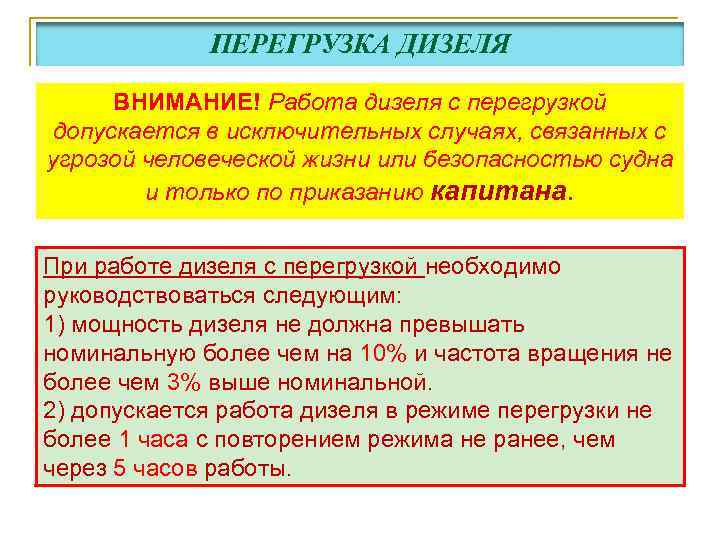 ПЕРЕГРУЗКА ДИЗЕЛЯ

ВНИМАНИЕ! Работа дизеля с перегрузкой допускается в исключительных случаях, связанных с угрозой человеческой жизни или безопасностью судна и только по приказанию капитана.

При работе дизеля с перегрузкой необходимо руководствоваться следующим:
1) мощность дизеля не должна превышать номинальную более чем на 10% и частота вращения не более чем 3% выше номинальной.
2) допускается работа дизеля в режиме перегрузки не более 1 часа с повторением режима не ранее, чем через 5 часов работы.